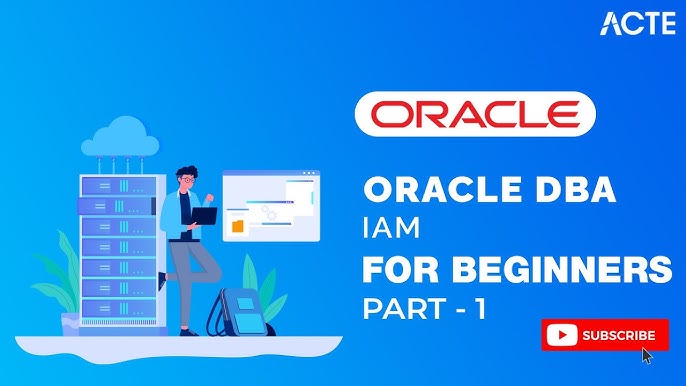 ACTE

ORACLE

ORACLE DBA
IAM
FOR BEGINNERS
PART - 1

SUBSCRIBE